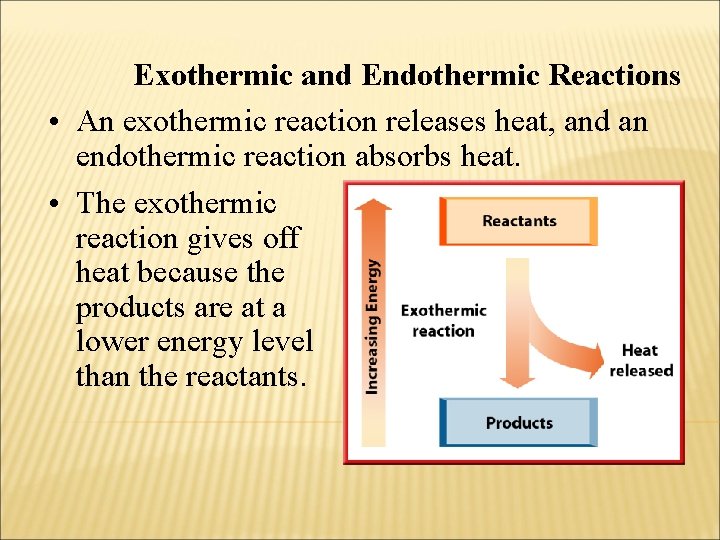 Exothermic and Endothermic Reactions

• An exothermic reaction releases heat, and an endothermic reaction absorbs heat.

• The exothermic reaction gives off heat because the products are at a lower energy level than the reactants.

Increasing Energy

Reactants

Exothermic reaction

Heat released

Products